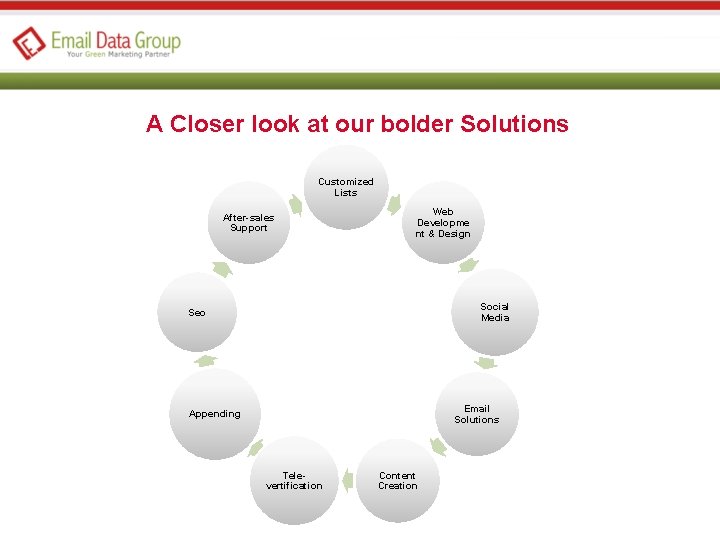 Email Data Group
Your Green Marketing Partner

A Closer look at our bolder Solutions

Customized Lists

Web Developme nt & Design

Social Media

Email Solutions

Content Creation

Tele-vertification

Appending

Seo

After-sales Support